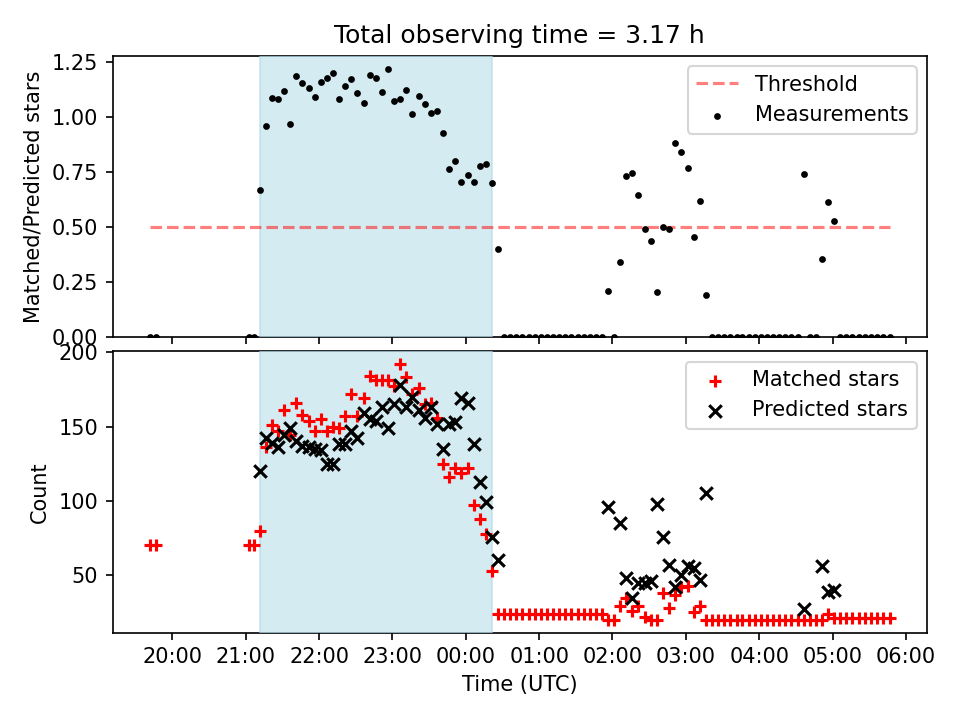 Total observing time = 3.17 h

Matched/Predicted stars

1.25
1.00
0.75
0.50
0.25
0.00

Threshold
Measurements

Count

200
150
100
50

Matched stars
Predicted stars

20:00
21:00
22:00
23:00
00:00
01:00
02:00
03:00
04:00
05:00
06:00

Time (UTC)